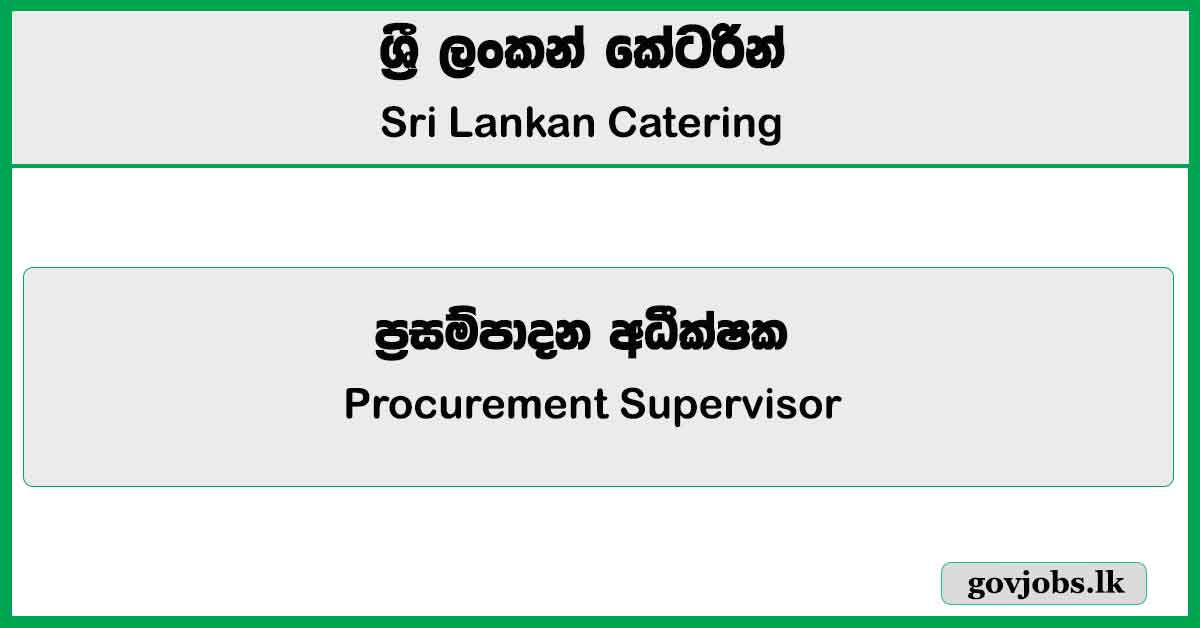 ශ්‍රී ලංකන් කේටරින්

Sri Lankan Catering

ප්‍රසම්පාදන අධීක්ෂක

Procurement Supervisor

govjobs.lk